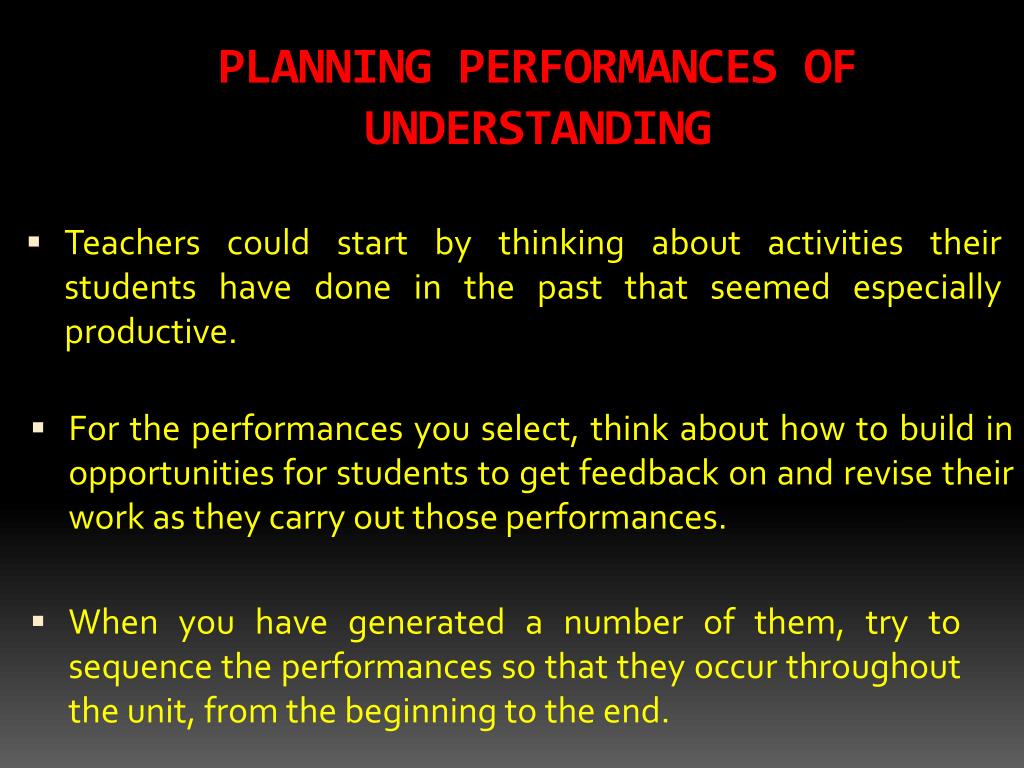 PLANNING PERFORMANCES OF UNDERSTANDING

▪ Teachers could start by thinking about activities their students have done in the past that seemed especially productive.

▪ For the performances you select, think about how to build in opportunities for students to get feedback on and revise their work as they carry out those performances.

▪ When you have generated a number of them, try to sequence the performances so that they occur throughout the unit, from the beginning to the end.